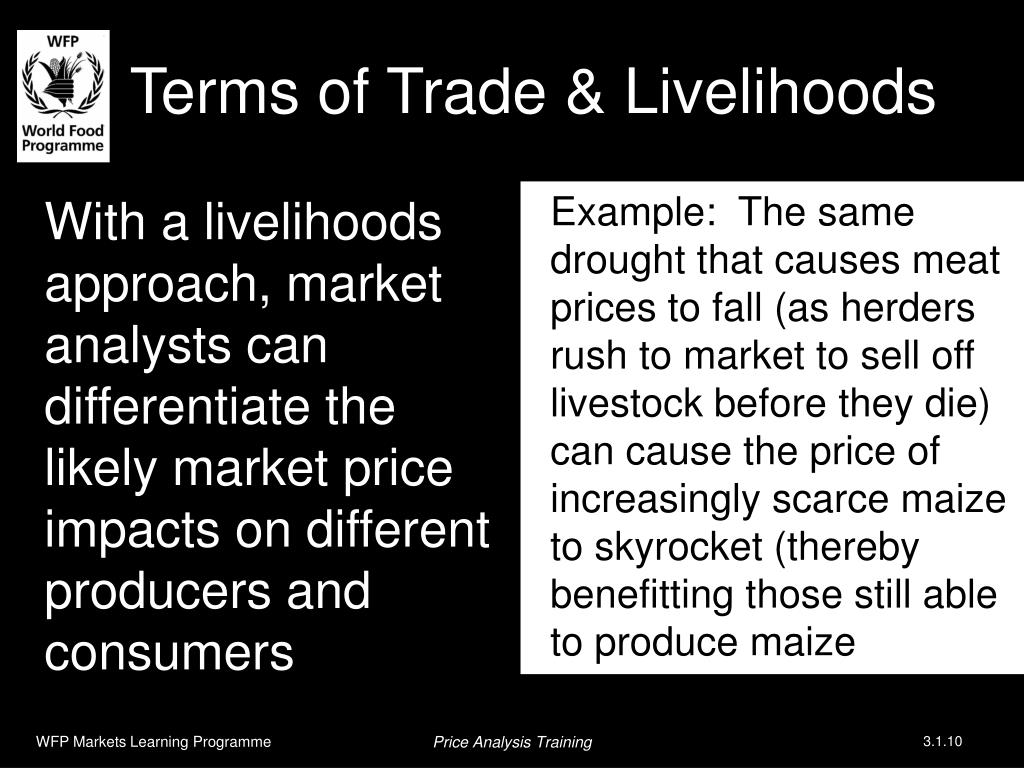 WFP
World Food Programme

Terms of Trade & Livelihoods

With a livelihoods approach, market analysts can differentiate the likely market price impacts on different producers and consumers

Example: The same drought that causes meat prices to fall (as herders rush to market to sell off livestock before they die) can cause the price of increasingly scarce maize to skyrocket (thereby benefitting those still able to produce maize

WFP Markets Learning Programme
Price Analysis Training
3.1.10